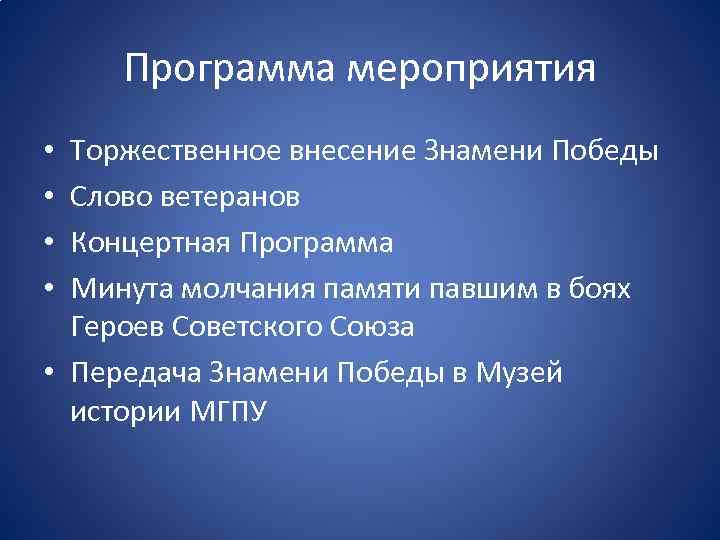 Программа мероприятия

• Торжественное внесение Знамени Победы
• Слово ветеранов
• Концертная Программа
• Минута молчания памяти павшим в боях Героев Советского Союза
• Передача Знамени Победы в Музей истории МГПУ